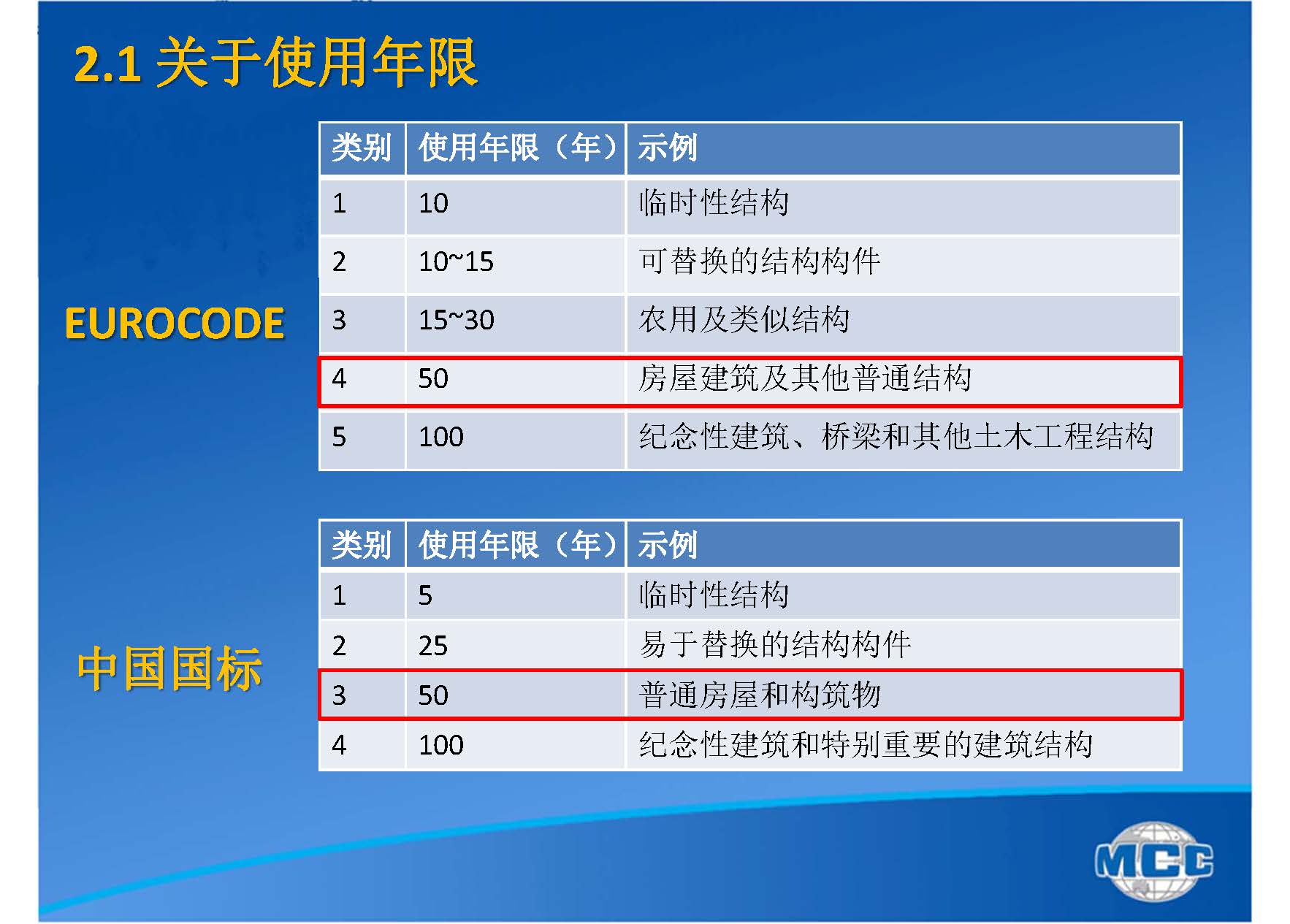 2.1 关于使用年限

EUROCODE

| 类别 | 使用年限（年） | 示例 |
|---|---|---|
| 1 | 10 | 临时性结构 |
| 2 | 10~15 | 可替换的结构构件 |
| 3 | 15~30 | 农用及类似结构 |
| 4 | 50 | 房屋建筑及其他普通结构 |
| 5 | 100 | 纪念性建筑、桥梁和其他土木工程结构 |

中国国标

| 类别 | 使用年限（年） | 示例 |
|---|---|---|
| 1 | 5 | 临时性结构 |
| 2 | 25 | 易于替换的结构构件 |
| 3 | 50 | 普通房屋和构筑物 |
| 4 | 100 | 纪念性建筑和特别重要的建筑结构 |

MCC